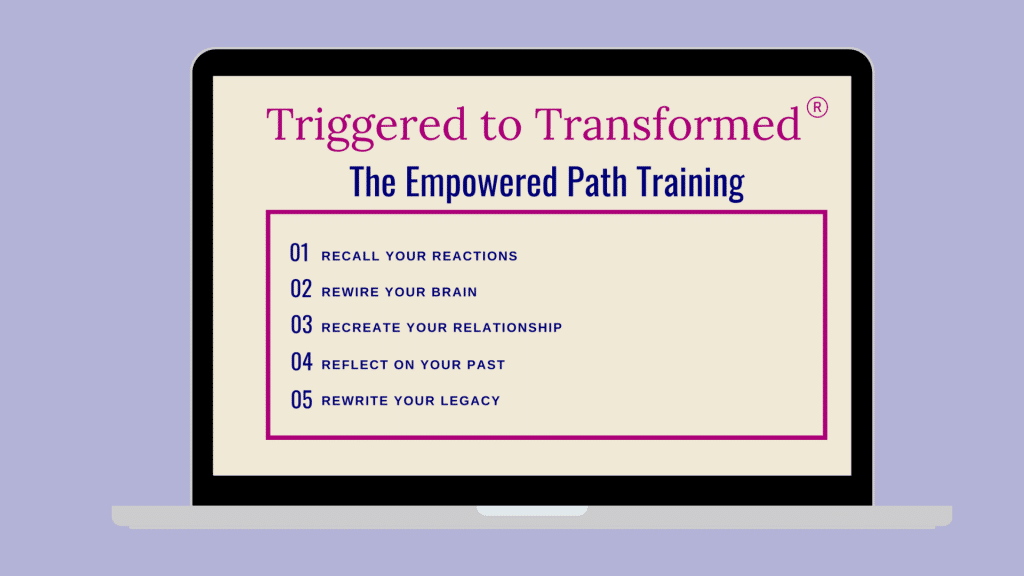 Triggered to Transformed®

The Empowered Path Training

01 RECALL YOUR REACTIONS

02 REWIRE YOUR BRAIN

03 RECREATE YOUR RELATIONSHIP

04 REFLECT ON YOUR PAST

05 REWRITE YOUR LEGACY